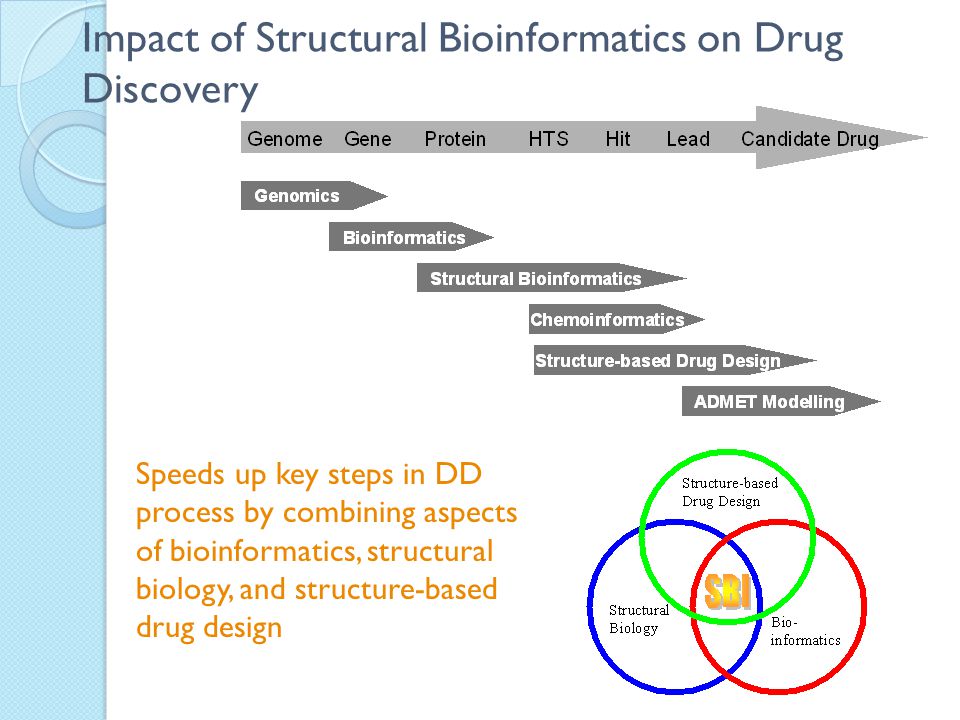 Impact of Structural Bioinformatics on Drug Discovery

Genome Gene Protein HTS Hit Lead Candidate Drug

Genomics

Bioinformatics

Structural Bioinformatics

Chemoinformatics

Structure-based Drug Design

ADMET Modelling

Speeds up key steps in DD process by combining aspects of bioinformatics, structural biology, and structure-based drug design

Structure-based Drug Design

SBI

Structural Biology

Bio-informatics